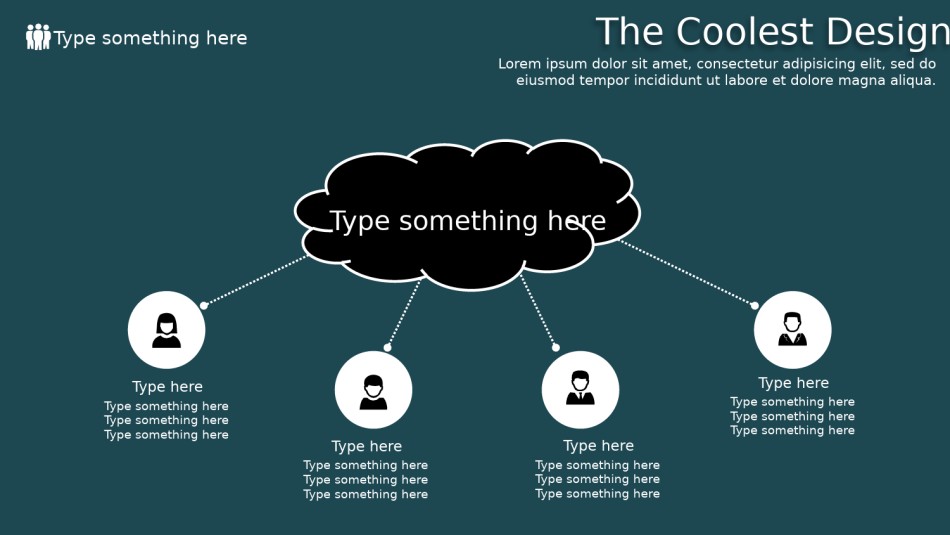 Type something here

The Coolest Design

Lorem ipsum dolor sit amet, consectetur adipisicing elit, sed do eiusmod tempor incididunt ut labore et dolore magna aliqua.

Type something here

Type here
Type something here
Type something here
Type something here

Type here
Type something here
Type something here
Type something here

Type here
Type something here
Type something here
Type something here

Type here
Type something here
Type something here
Type something here